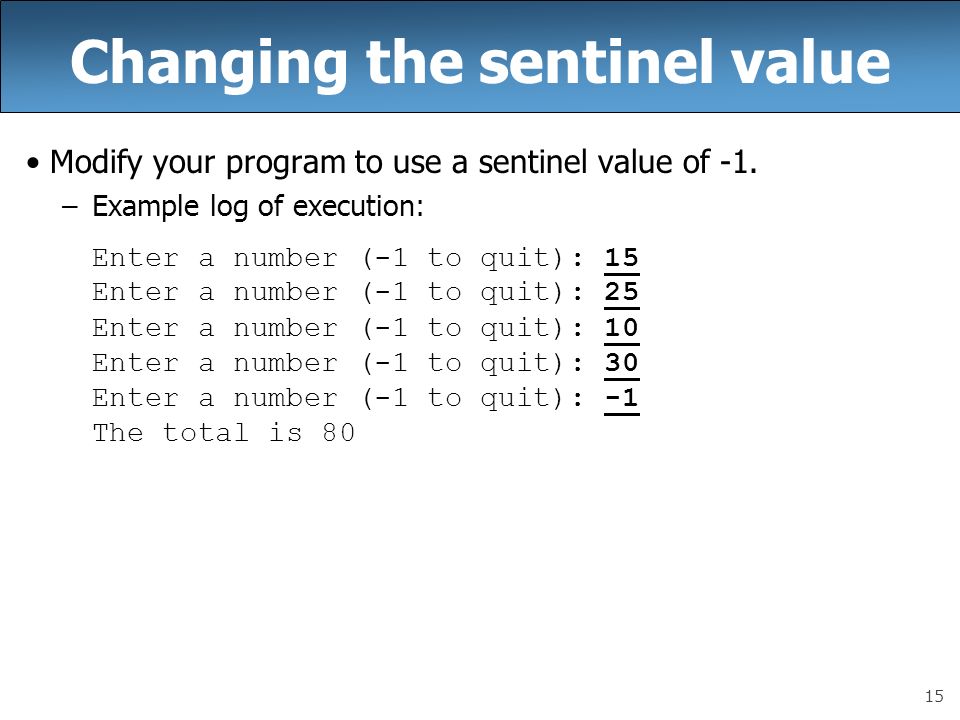 Changing the sentinel value

• Modify your program to use a sentinel value of -1.

– Example log of execution:

Enter a number (-1 to quit): 15
Enter a number (-1 to quit): 25
Enter a number (-1 to quit): 10
Enter a number (-1 to quit): 30
Enter a number (-1 to quit): -1
The total is 80

15